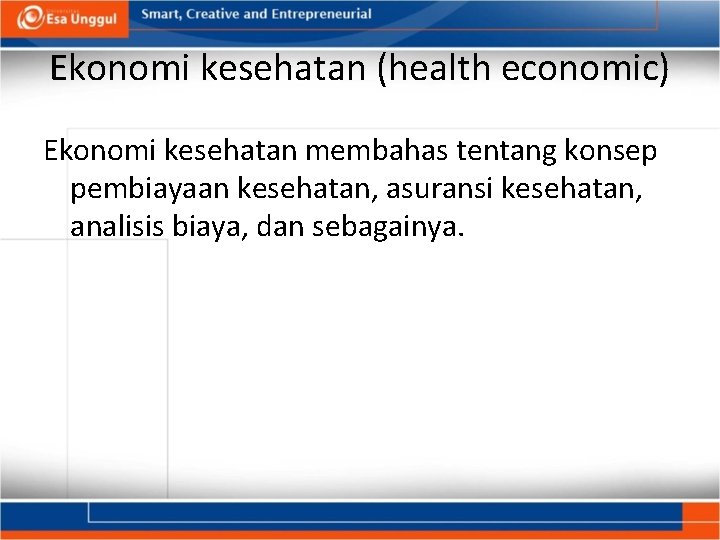 Esa Unggul

Smart, Creative and Entrepreneurial

Ekonomi kesehatan (health economic)

Ekonomi kesehatan membahas tentang konsep pembiayaan kesehatan, asuransi kesehatan, analisis biaya, dan sebagainya.